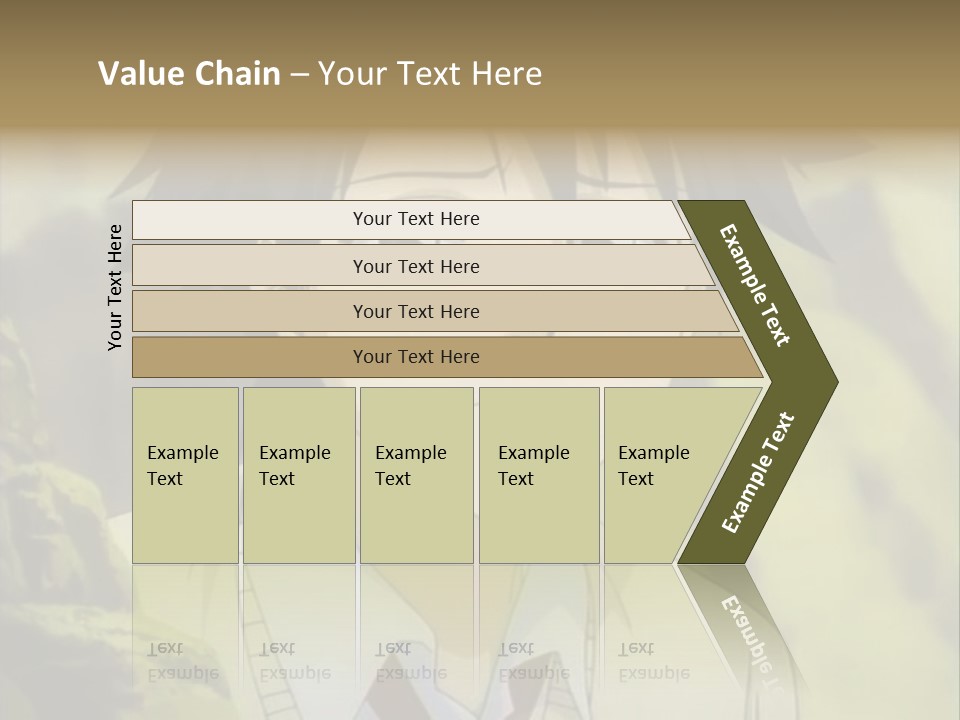 Value Chain – Your Text Here

Your Text Here

Your Text Here

Your Text Here

Your Text Here

Your Text Here

Example Text

Example Text

Example Text

Example Text

Example Text

Example Text

Example Text